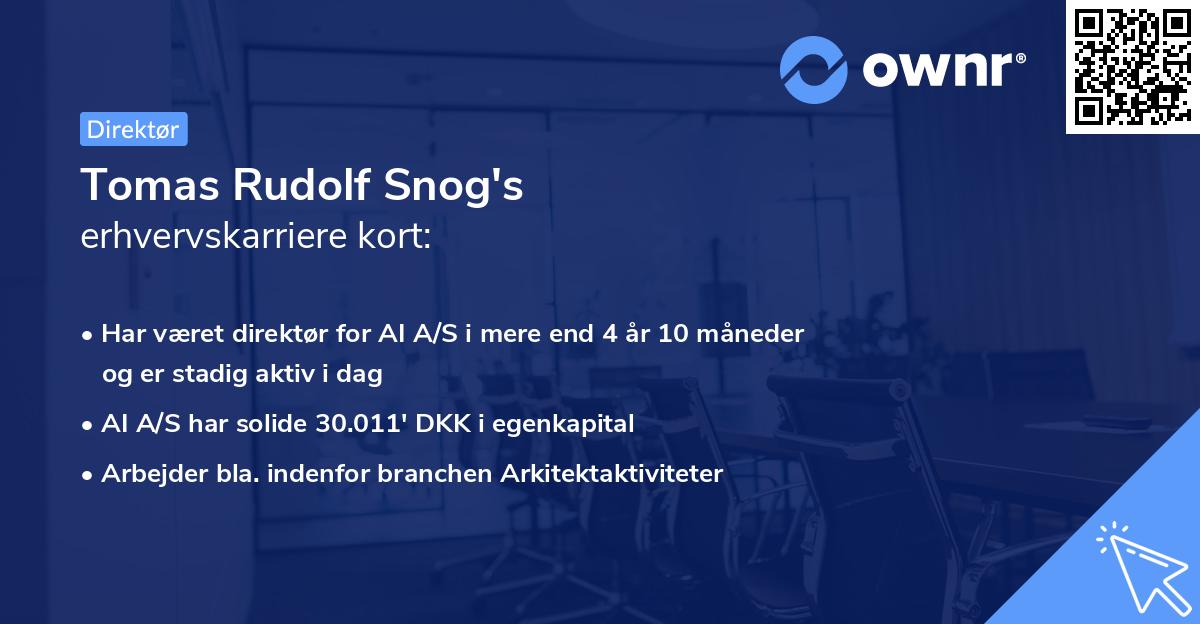 ownr®

Direktør

Tomas Rudolf Snog's
erhvervskarriere kort:

• Har været direktør for AI A/S i mere end 4 år 10 måneder og er stadig aktiv i dag
• AI A/S har solide 30.011' DKK i egenkapital
• Arbejder bla. indenfor branchen Arkitektaktiviteter